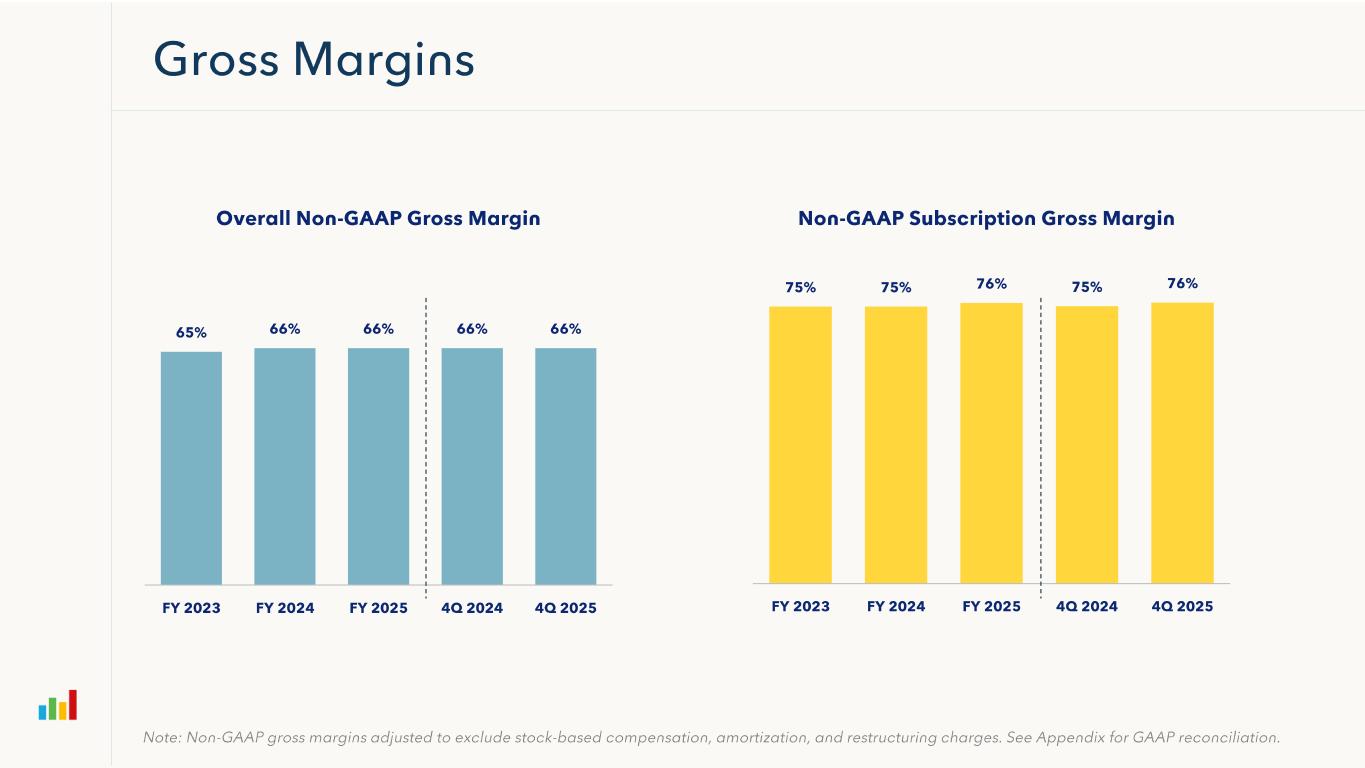 Gross Margins

Overall Non-GAAP Gross Margin

65%
66%
66%
66%
66%

FY 2023
FY 2024
FY 2025
4Q 2024
4Q 2025

Non-GAAP Subscription Gross Margin

75%
75%
76%
75%
76%

FY 2023
FY 2024
FY 2025
4Q 2024
4Q 2025

Note: Non-GAAP gross margins adjusted to exclude stock-based compensation, amortization, and restructuring charges. See Appendix for GAAP reconciliation.